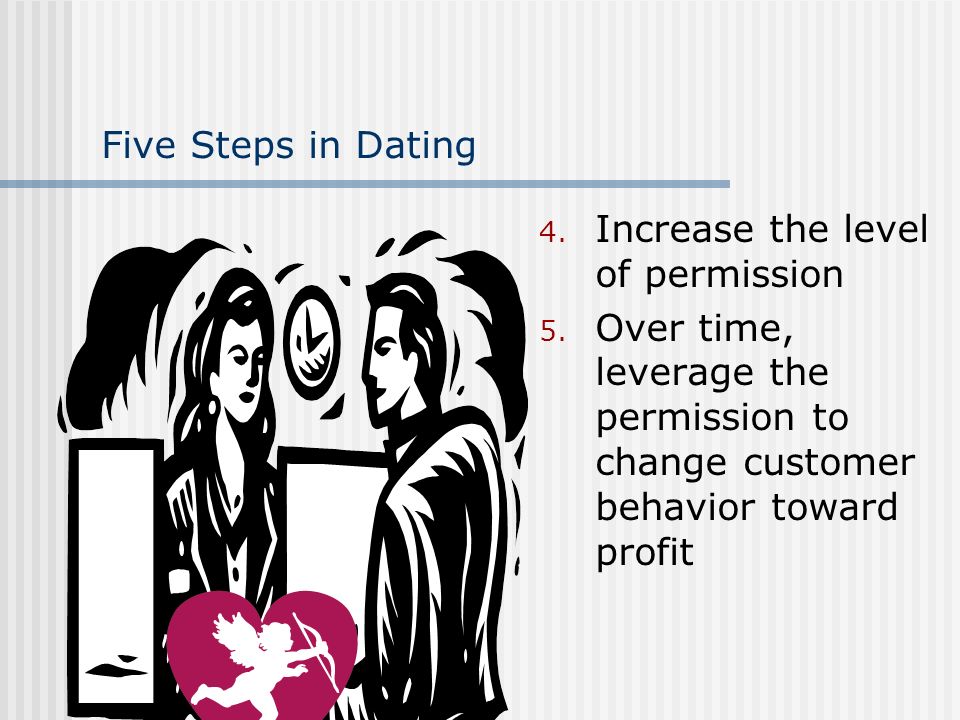 Five Steps in Dating

4. Increase the level of permission
5. Over time, leverage the permission to change customer behavior toward profit